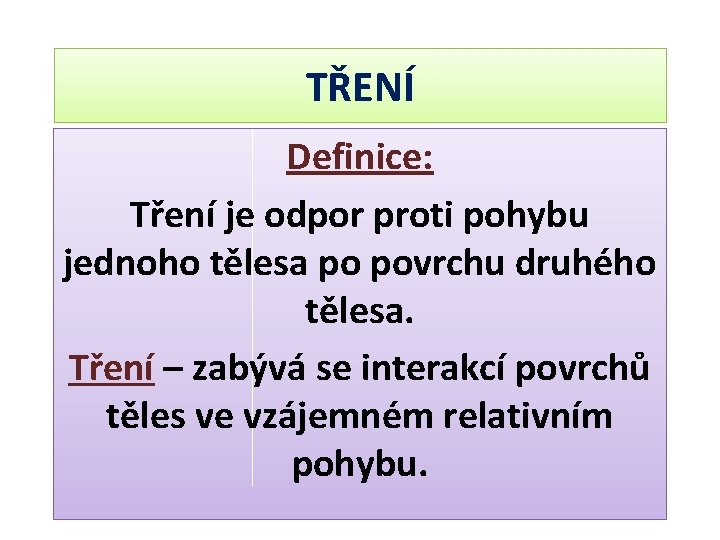 TŘENÍ

Definice:

Tření je odpor proti pohybu jednoho tělesa po povrchu druhého tělesa.

Tření – zabývá se interakcí povrchů těles ve vzájemném relativním pohybu.